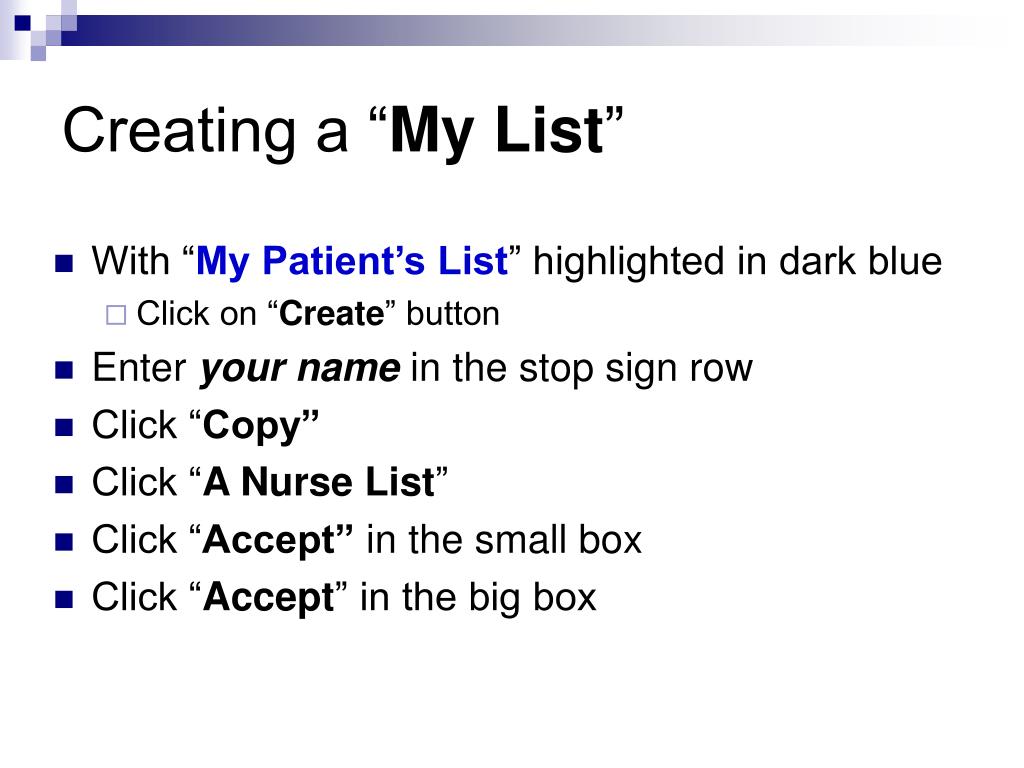 Creating a “My List”

With “My Patient’s List” highlighted in dark blue

Click on “Create” button

Enter your name in the stop sign row

Click “Copy”

Click “A Nurse List”

Click “Accept” in the small box

Click “Accept” in the big box